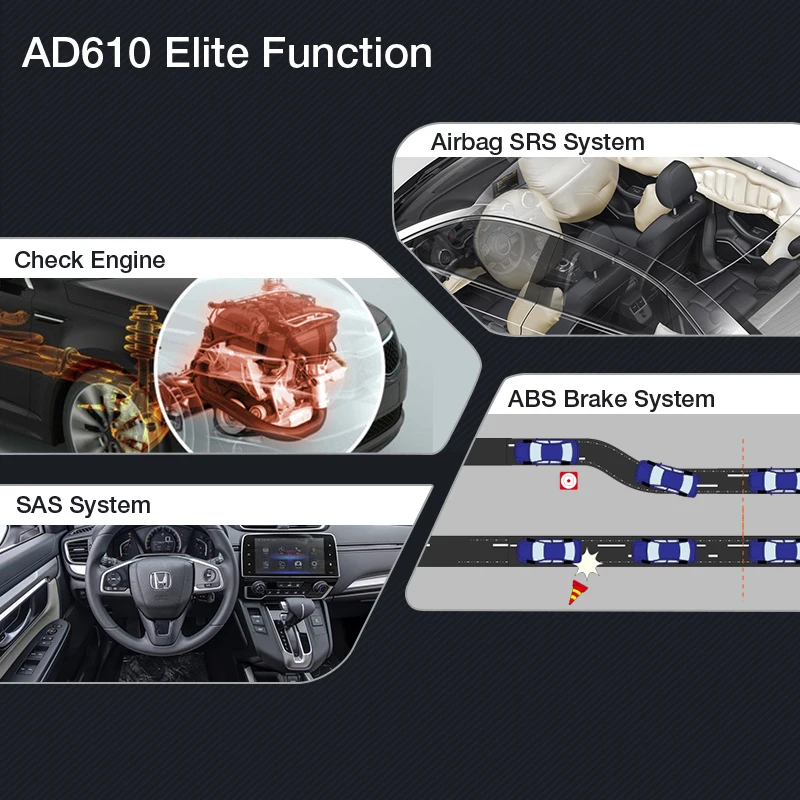 AD610 Elite Function

Airbag SRS System

Check Engine

ABS Brake System

SAS System